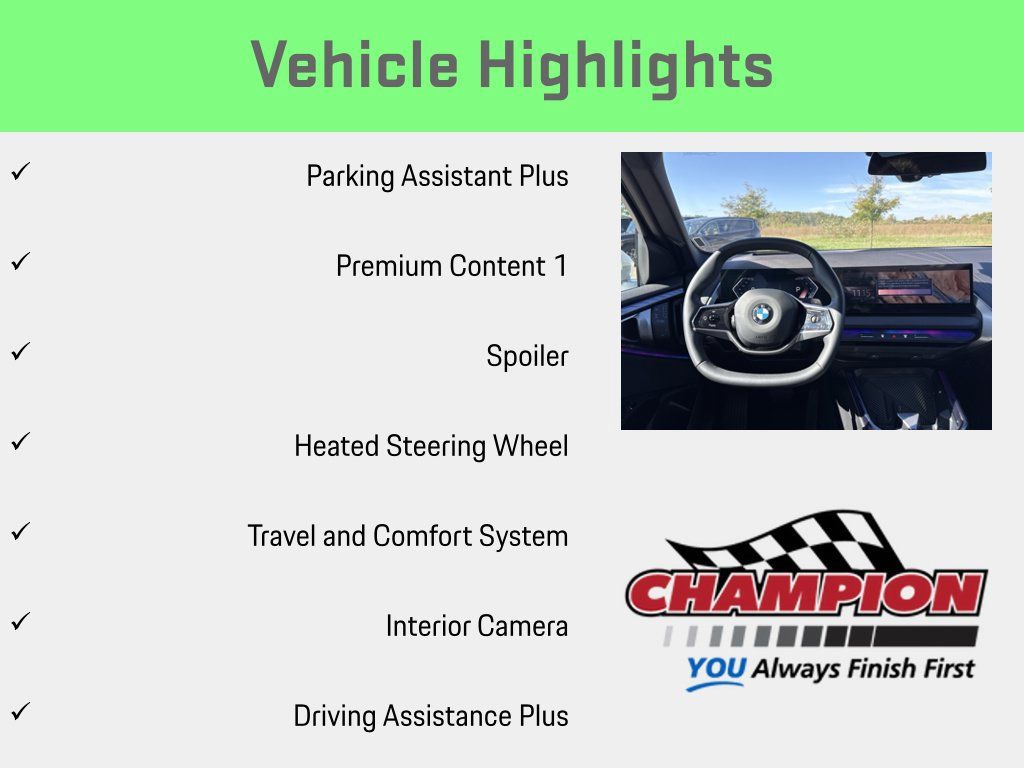 Vehicle Highlights

✓ Parking Assistant Plus

✓ Premium Content 1

✓ Spoiler

✓ Heated Steering Wheel

✓ Travel and Comfort System

✓ Interior Camera

✓ Driving Assistance Plus

CHAMPION
YOU Always Finish First